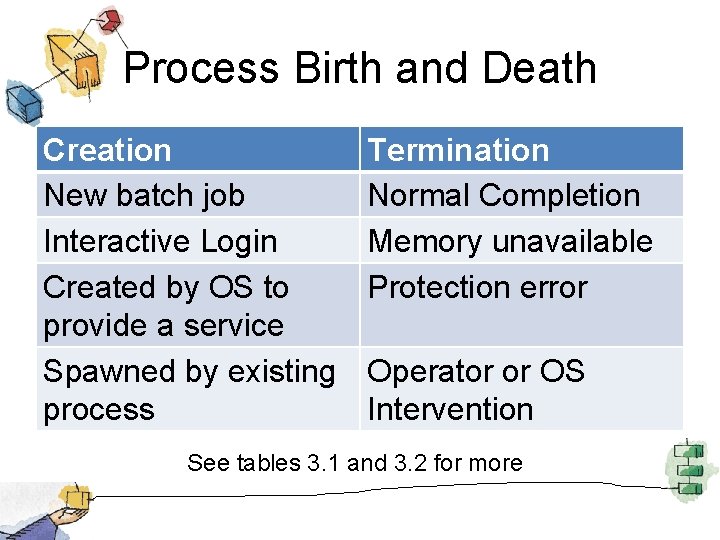 Process Birth and Death

| Creation | Termination |
|---|---|
| New batch job | Normal Completion |
| Interactive Login | Memory unavailable |
| Created by OS to provide a service | Protection error |
| Spawned by existing process | Operator or OS Intervention |

See tables 3.1 and 3.2 for more